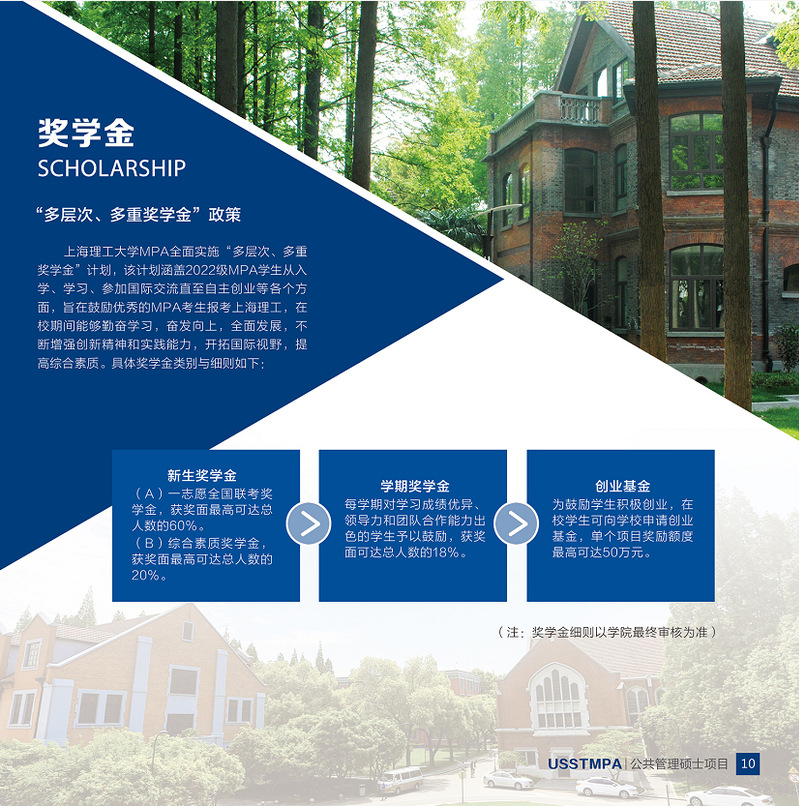 奖学金
SCHOLARSHIP

“多层次、多重奖学金”政策

上海理工大学MPA全面实施“多层次、多重奖学金”计划，该计划涵盖2022级MPA学生从入学、学习、参加国际交流直至自主创业等各个方面，旨在鼓励优秀的MPA考生报考上海理工，在校期间能够勤奋学习，奋发向上，全面发展，不断增强创新精神和实践能力，开拓国际视野，提高综合素质。具体奖学金类别与细则如下：

新生奖学金
（A）一志愿全国联考奖学金，获奖面最高可达总人数的60%。
（B）综合素质奖学金，获奖面最高可达总人数的20%。

学期奖学金
每学期对学习成绩优异、领导力和团队合作能力出色的学生予以鼓励，获奖面可达总人数的18%。

创业基金
为鼓励学生积极创业，在校学生可向学校申请创业基金，单个项目奖励额度最高可达50万元。

（注：奖学金细则以学院最终审核为准）

USSTMPA | 公共管理硕士项目 10